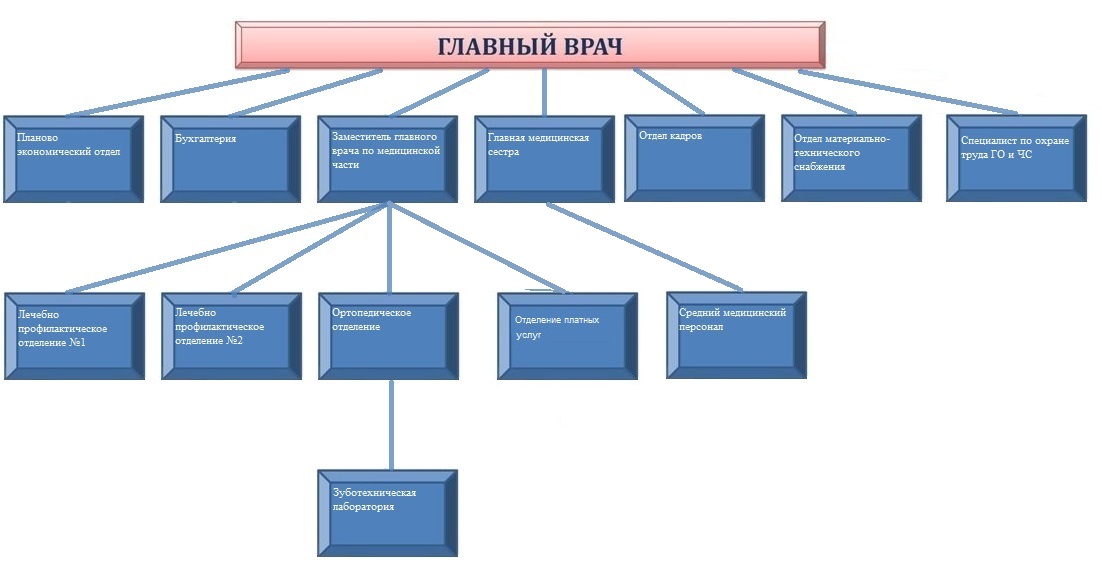 ГЛАВНЫЙ ВРАЧ

Планово экономический отдел

Бухгалтерия

Заместитель главного врача по медицинской части

Главная медицинская сестра

Отдел кадров

Отдел материально-технического снабжения

Специалист по охране труда ГО и ЧС

Лечебно профилактическое отделение №1

Лечебно профилактическое отделение №2

Ортопедическое отделение

Отделение платных услуг

Средний медицинский персонал

Зуботехническая лаборатория